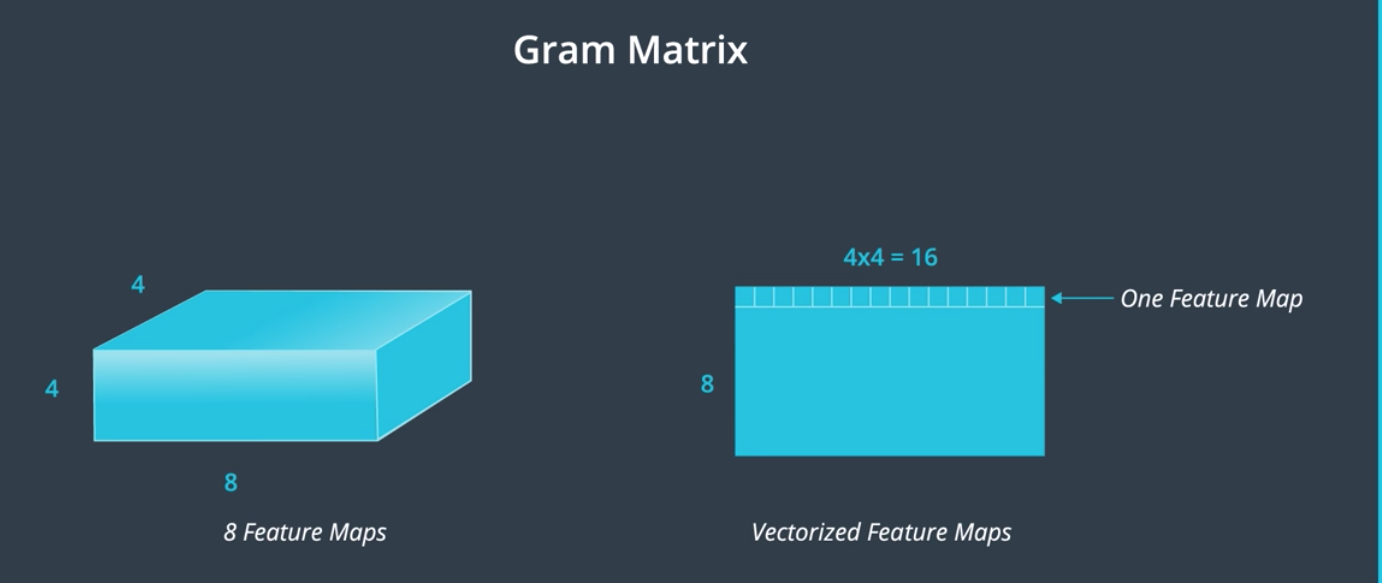 Gram Matrix

4

4

8

8 Feature Maps

4x4 = 16

One Feature Map

8

Vectorized Feature Maps